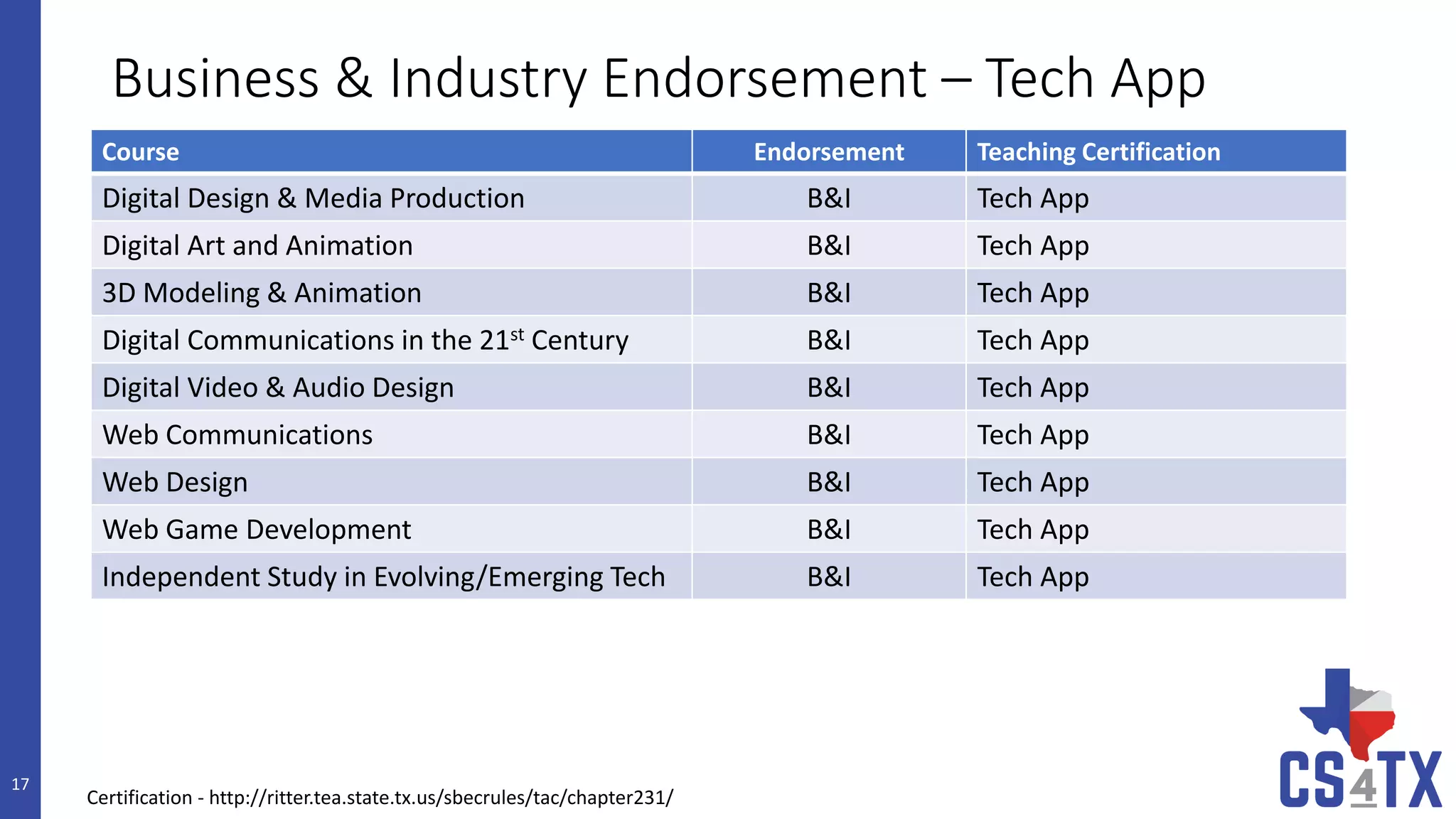 Business & Industry Endorsement – Tech App

| Course | Endorsement | Teaching Certification |
|---|---|---|
| Digital Design & Media Production | B&I | Tech App |
| Digital Art and Animation | B&I | Tech App |
| 3D Modeling & Animation | B&I | Tech App |
| Digital Communications in the 21$^{st}$ Century | B&I | Tech App |
| Digital Video & Audio Design | B&I | Tech App |
| Web Communications | B&I | Tech App |
| Web Design | B&I | Tech App |
| Web Game Development | B&I | Tech App |
| Independent Study in Evolving/Emerging Tech | B&I | Tech App |

17

Certification - http://ritter.tea.state.tx.us/sbecrules/tac/chapter231/

CS4TX